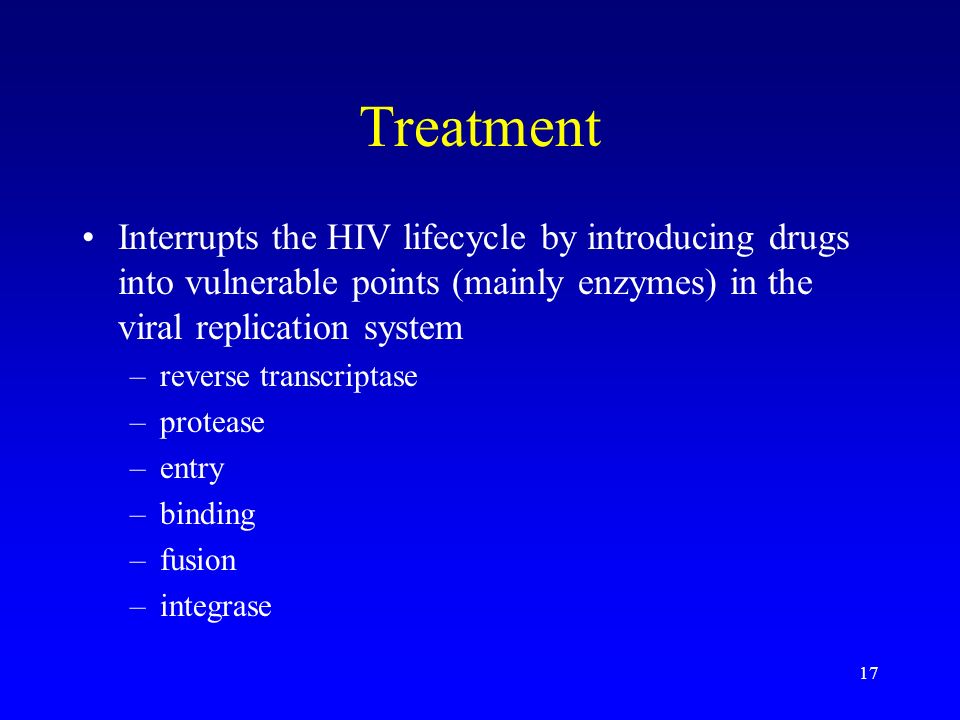 Treatment

• Interrupts the HIV lifecycle by introducing drugs into vulnerable points (mainly enzymes) in the viral replication system

– reverse transcriptase
– protease
– entry
– binding
– fusion
– integrase

17